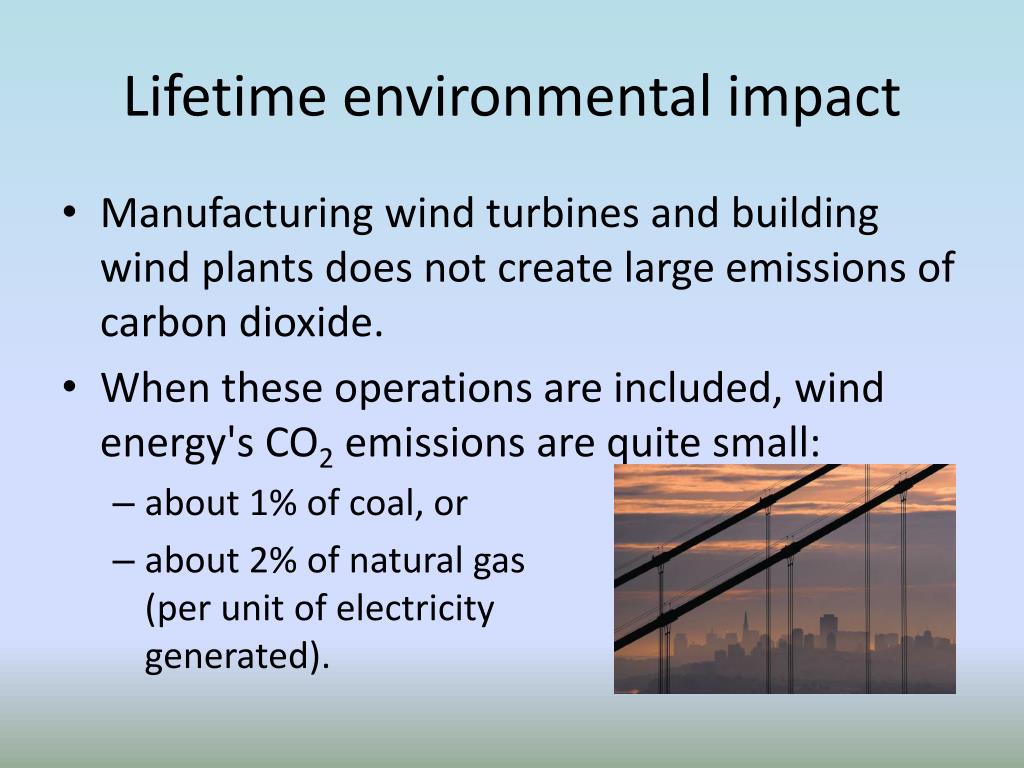 Lifetime environmental impact

• Manufacturing wind turbines and building wind plants does not create large emissions of carbon dioxide.

• When these operations are included, wind energy's $CO_2$ emissions are quite small:

– about 1% of coal, or

– about 2% of natural gas (per unit of electricity generated).